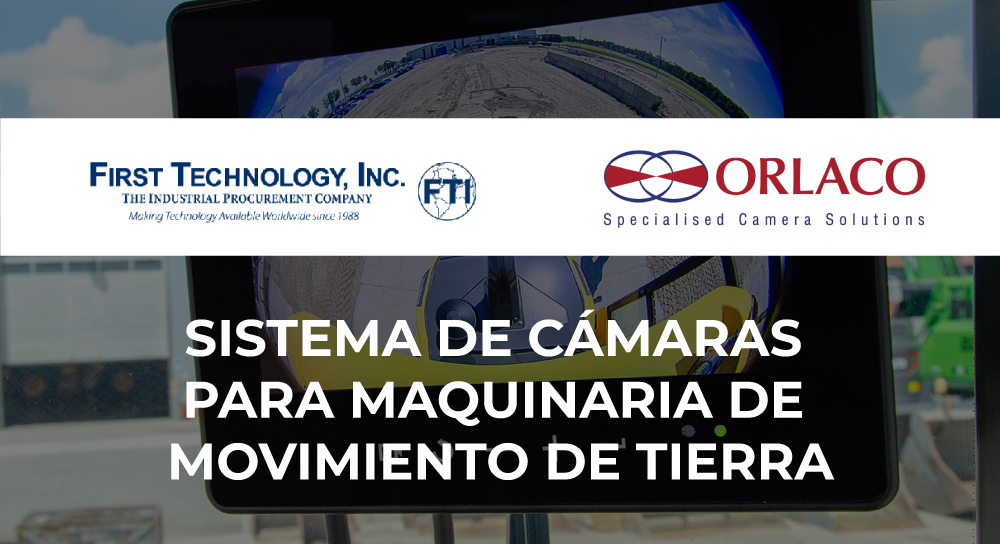 FIRST TECHNOLOGY, INC.
THE INDUSTRIAL PROCUREMENT COMPANY
Making Technology Available Worldwide since 1988
FTI

ORLACO
Specialised Camera Solutions

SISTEMA DE CÁMARAS PARA MAQUINARIA DE MOVIMIENTO DE TIERRA